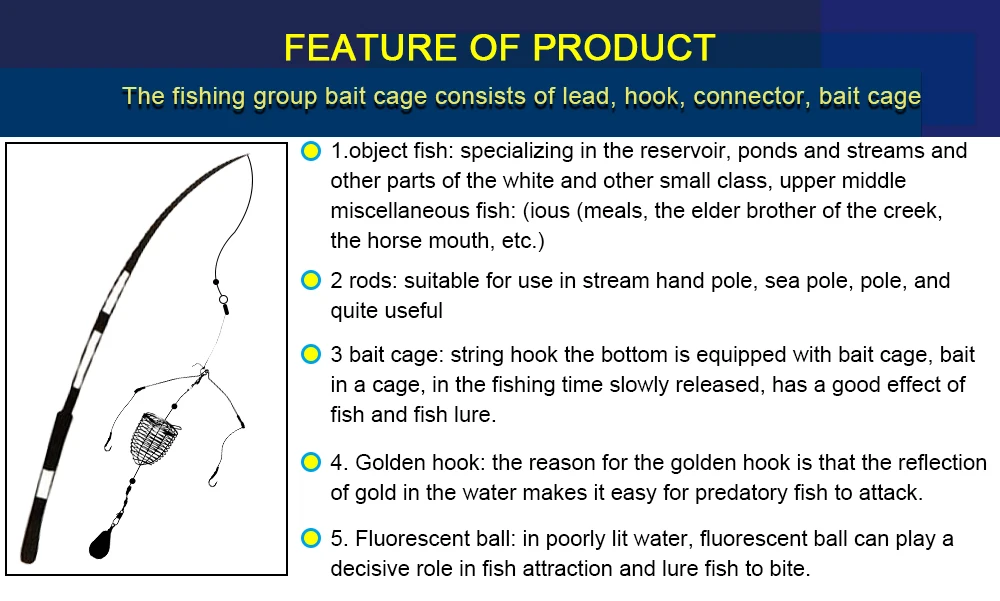 FEATURE OF PRODUCT

The fishing group bait cage consists of lead, hook, connector, bait cage

1.object fish: specializing in the reservoir, ponds and streams and other parts of the white and other small class, upper middle miscellaneous fish: (ious (meals, the elder brother of the creek, the horse mouth, etc.)

2 rods: suitable for use in stream hand pole, sea pole, pole, and quite useful

3 bait cage: string hook the bottom is equipped with bait cage, bait in a cage, in the fishing time slowly released, has a good effect of fish and fish lure.

4. Golden hook: the reason for the golden hook is that the reflection of gold in the water makes it easy for predatory fish to attack.

5. Fluorescent ball: in poorly lit water, fluorescent ball can play a decisive role in fish attraction and lure fish to bite.